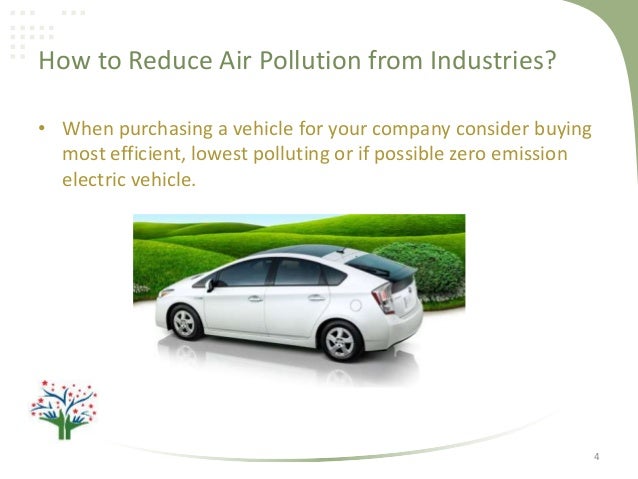 How to Reduce Air Pollution from Industries?

• When purchasing a vehicle for your company consider buying most efficient, lowest polluting or if possible zero emission electric vehicle.

4